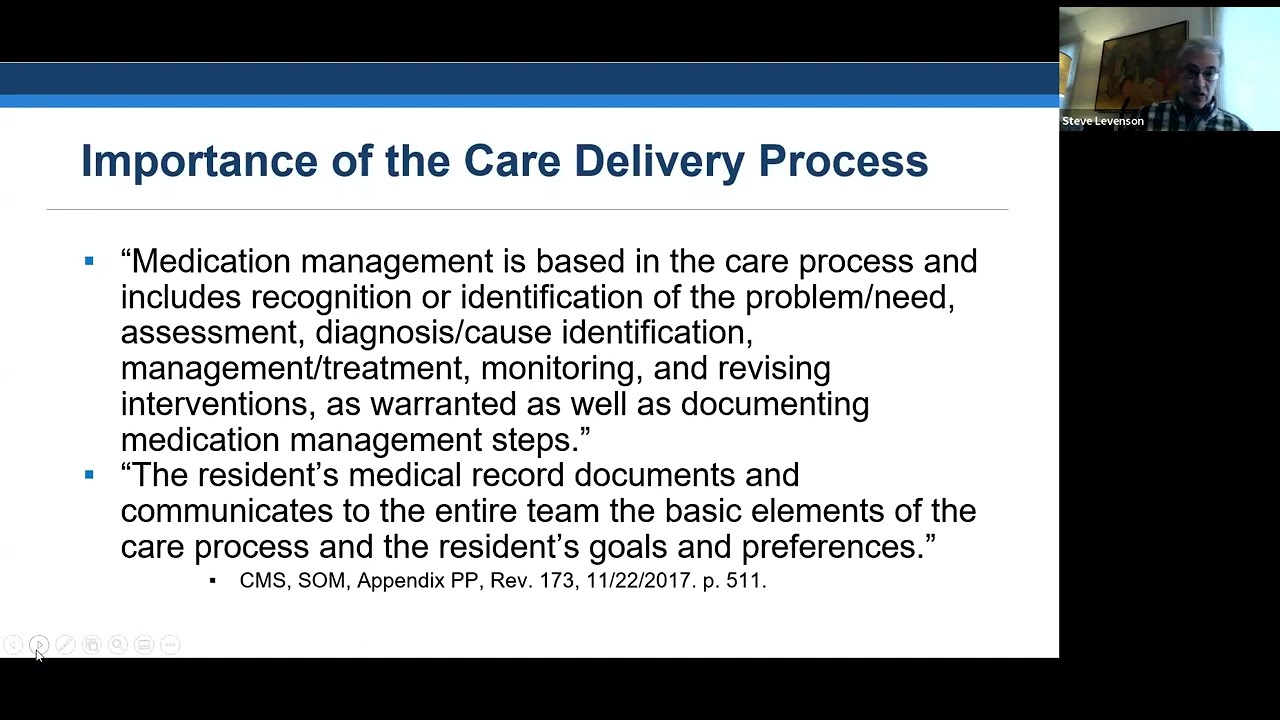 Steve Levenson

Importance of the Care Delivery Process

▪ “Medication management is based in the care process and includes recognition or identification of the problem/need, assessment, diagnosis/cause identification, management/treatment, monitoring, and revising interventions, as warranted as well as documenting medication management steps.”

▪ “The resident’s medical record documents and communicates to the entire team the basic elements of the care process and the resident’s goals and preferences.”

▪ CMS, SOM, Appendix PP, Rev. 173, 11/22/2017. p. 511.